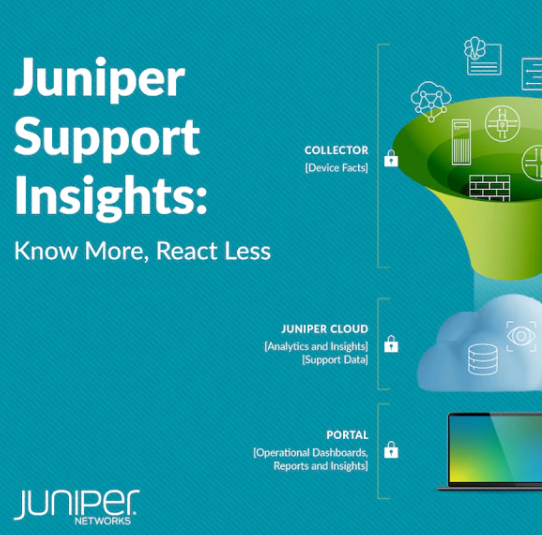 Juniper Support Insights:

Know More, React Less

COLLECTOR
[Device Facts]

JUNIPER CLOUD
[Analytics and Insights]
[Support Data]

PORTAL
[Operational Dashboards, Reports and Insights]

JUNIPER
NETWORKS